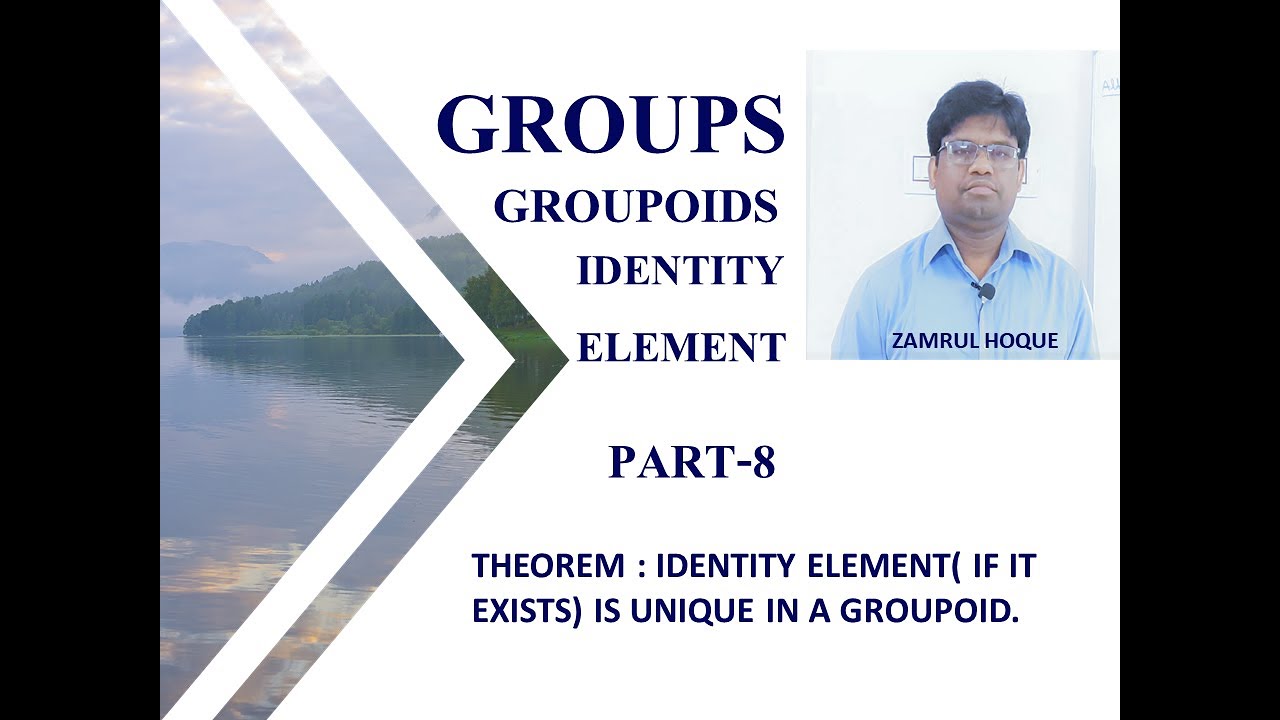 GROUPS
GROUPOIDS
IDENTITY
ELEMENT

ZAMRUL HOQUE

PART-8

THEOREM : IDENTITY ELEMENT( IF IT EXISTS) IS UNIQUE IN A GROUPOID.